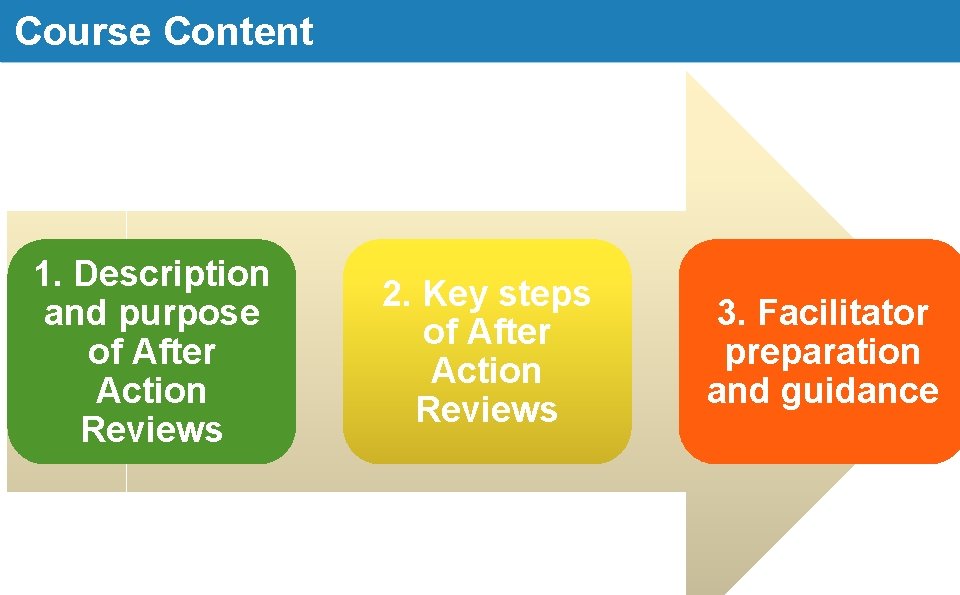 Course Content

1. Description and purpose of After Action Reviews

2. Key steps of After Action Reviews

3. Facilitator preparation and guidance